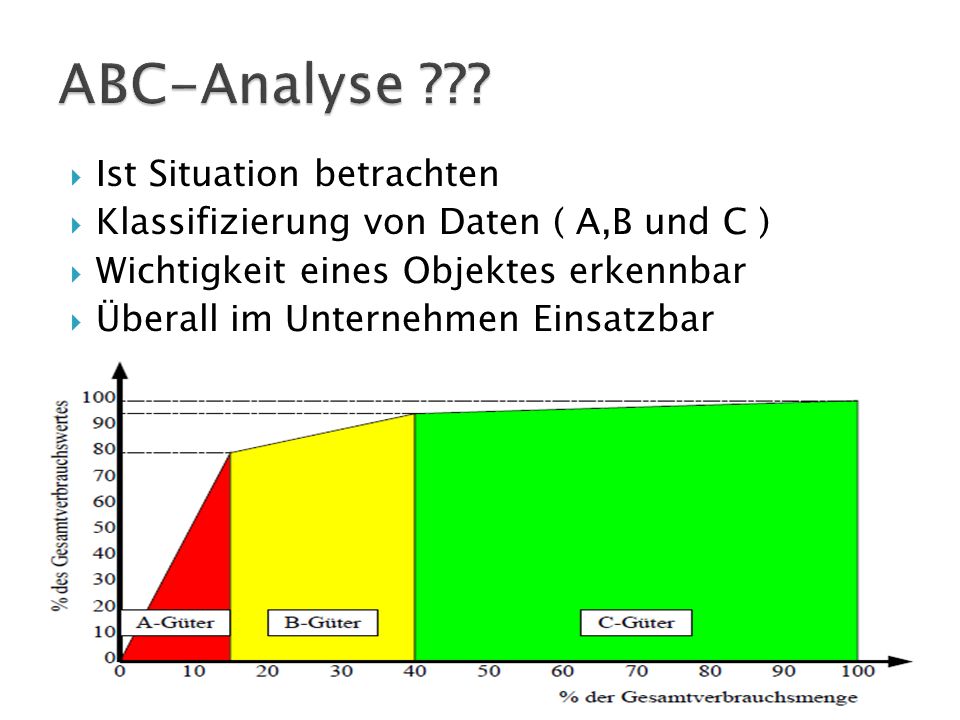 ABC-Analyse ???

Ist Situation betrachten
Klassifizierung von Daten ( A,B und C )
Wichtigkeit eines Objektes erkennbar
Überall im Unternehmen Einsatzbar

% des Gesamtverbrauchswertes
100
90
80
70
60
50
40
30
20
10
0
A-Güter
B-Güter
C-Güter
0 10 20 30 40 50 60 70 80 90 100
% der Gesamtverbrauchsmenge